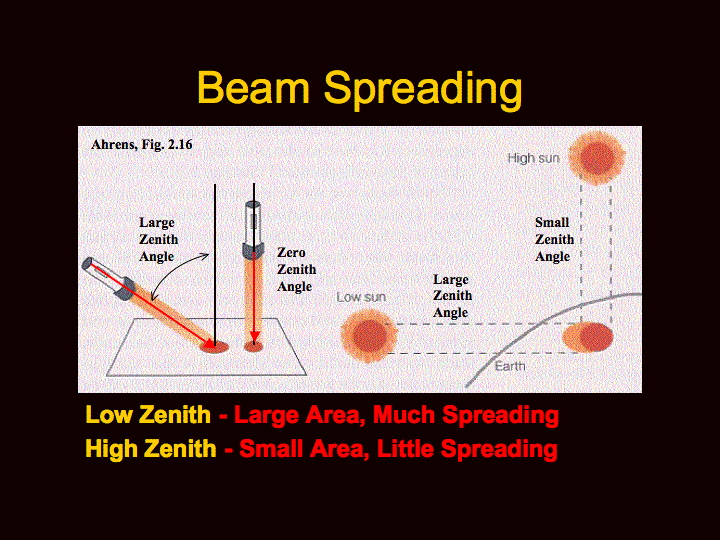 Beam Spreading

Ahrens, Fig. 2.16

Large Zenith Angle

Zero Zenith Angle

High sun

Small Zenith Angle

Low sun

Large Zenith Angle

Earth

Low Zenith - Large Area, Much Spreading
High Zenith - Small Area, Little Spreading